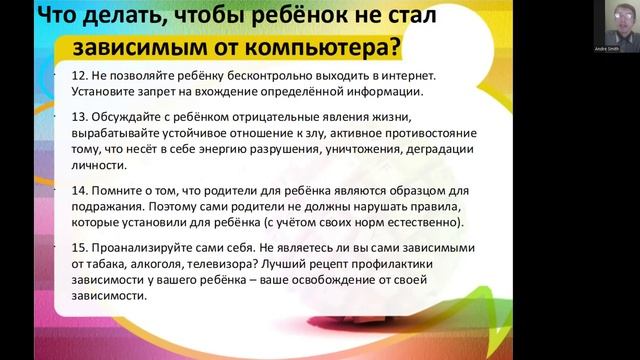 Что делать, чтобы ребёнок не стал зависимым от компьютера?

12. Не позволяйте ребёнку бесконтрольно выходить в интернет. Установите запрет на вхождение определённой информации.

13. Обсуждайте с ребёнком отрицательные явления жизни, вырабатывайте устойчивое отношение к злу, активное противостояние тому, что несёт в себе энергию разрушения, уничтожения, деградации личности.

14. Помните о том, что родители для ребёнка являются образцом для подражания. Поэтому сами родители не должны нарушать правила, которые установили для ребёнка (с учётом своих норм естественно).

15. Проанализируйте сами себя. Не являетесь ли вы сами зависимыми от табака, алкоголя, телевизора? Лучший рецепт профилактики зависимости у вашего ребёнка – ваше освобождение от своей зависимости.

Andre Smith